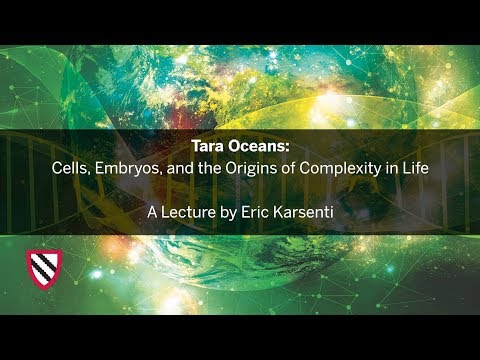 Tara Oceans:
Cells, Embryos, and the Origins of Complexity in Life

A Lecture by Eric Karsenti